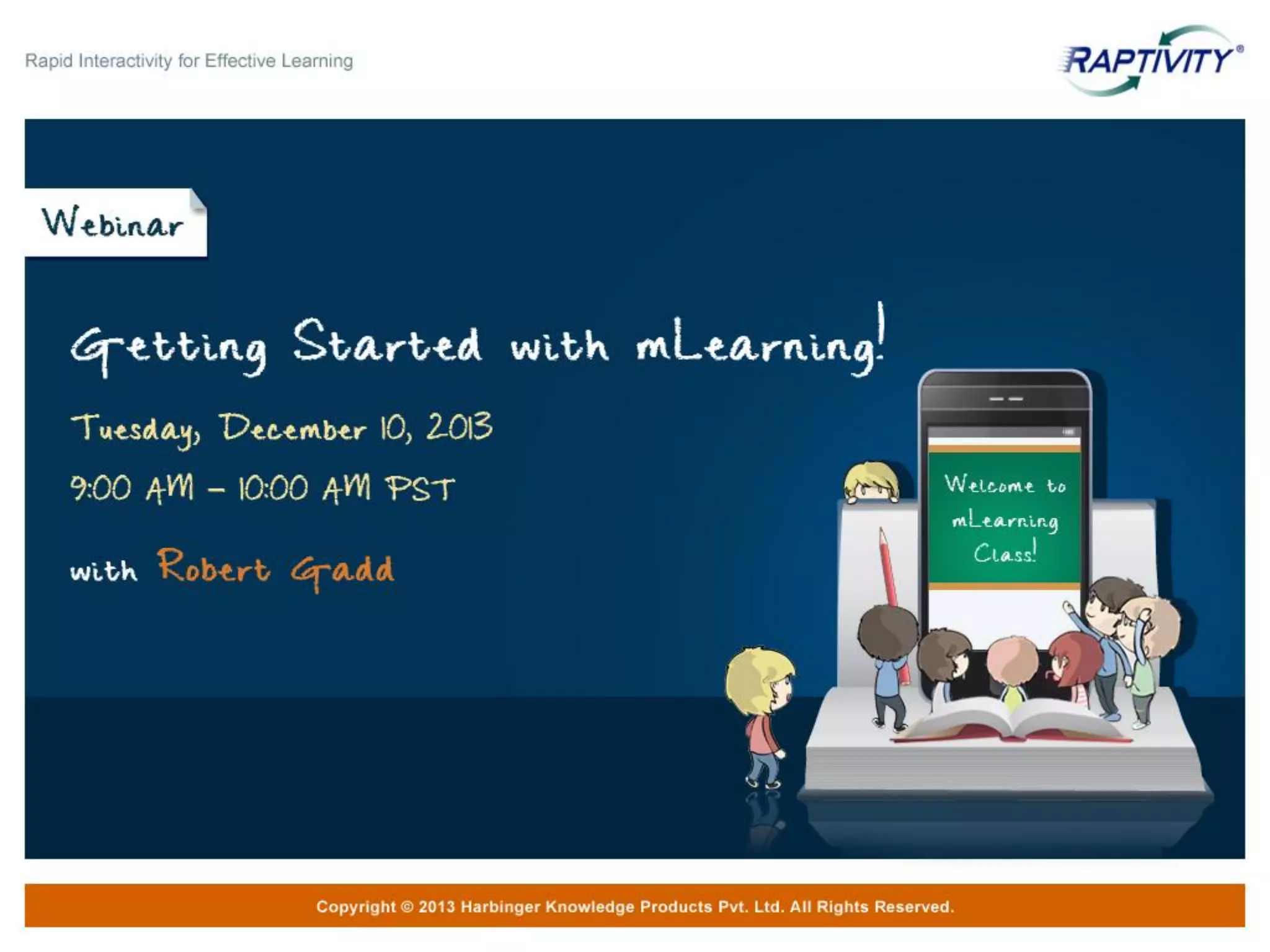 Rapid Interactivity for Effective Learning

RAPTIVITY®

Webinar

Getting Started with mLearning!

Tuesday, December 10, 2013

9:00 AM – 10:00 AM PST

with Robert Gadd

Welcome to mLearning Class!

Copyright © 2013 Harbinger Knowledge Products Pvt. Ltd. All Rights Reserved.